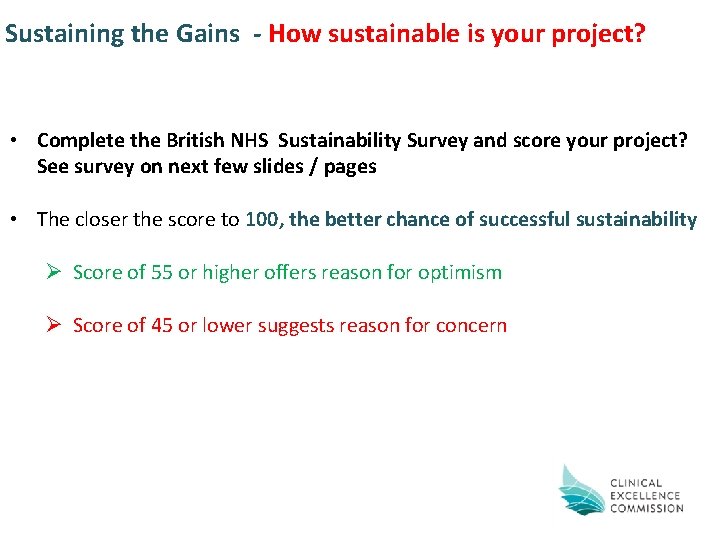 Sustaining the Gains - How sustainable is your project?

• Complete the British NHS Sustainability Survey and score your project? See survey on next few slides / pages

• The closer the score to 100, the better chance of successful sustainability

➢ Score of 55 or higher offers reason for optimism

➢ Score of 45 or lower suggests reason for concern

CLINICAL
EXCELLENCE
COMMISSION